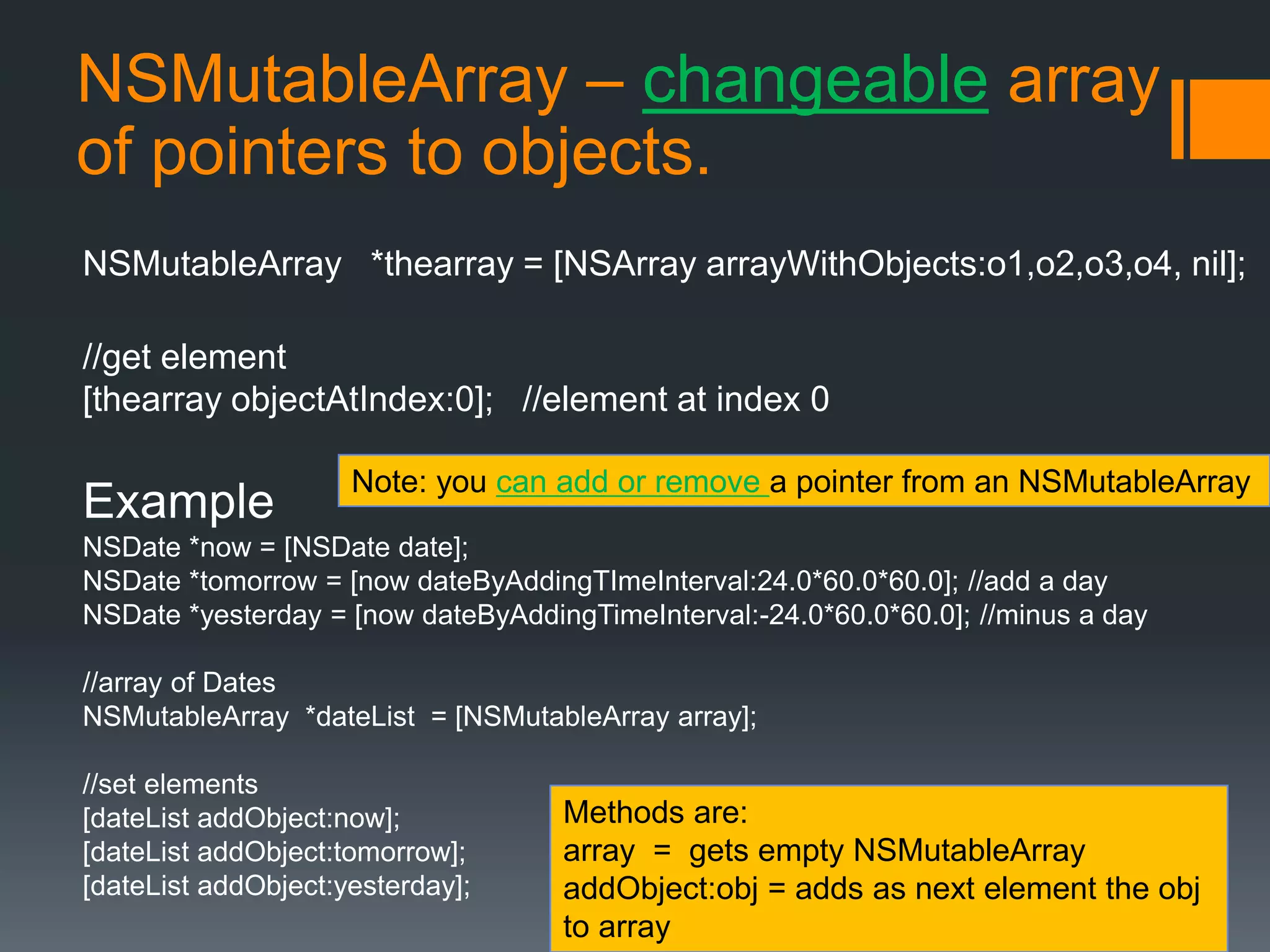 NSMutableArray – changeable array of pointers to objects.

NSMutableArray *thearray = [NSArray arrayWithObjects:o1,o2,o3,o4, nil];

//get element
[thearray objectAtIndex:0]; //element at index 0

Note: you can add or remove a pointer from an NSMutableArray

Example
NSDate *now = [NSDate date];
NSDate *tomorrow = [now dateByAddingTImeInterval:24.0*60.0*60.0]; //add a day
NSDate *yesterday = [now dateByAddingTimeInterval:-24.0*60.0*60.0]; //minus a day

//array of Dates
NSMutableArray *dateList = [NSMutableArray array];

//set elements
[dateList addObject:now];
[dateList addObject:tomorrow];
[dateList addObject:yesterday];

Methods are:
array = gets empty NSMutableArray
addObject:obj = adds as next element the obj to array